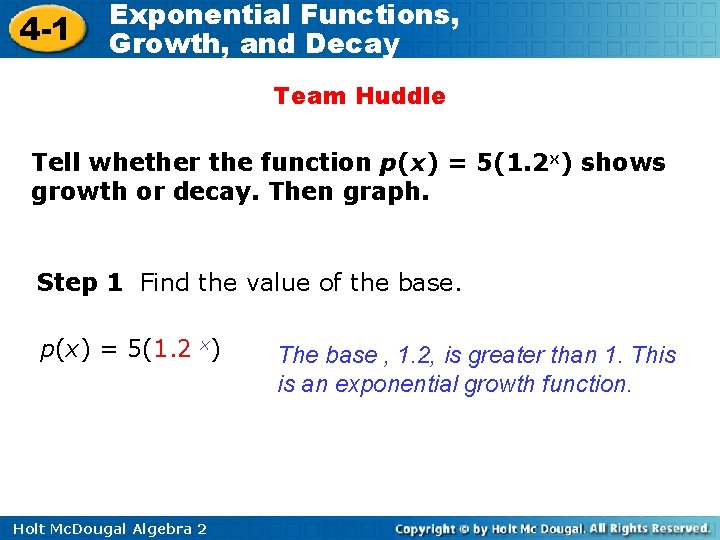 4-1 Exponential Functions, Growth, and Decay

Team Huddle

Tell whether the function $p(x) = 5(1.2^x)$ shows growth or decay. Then graph.

Step 1 Find the value of the base.

$p(x) = 5(1.2^x)$

The base , 1.2, is greater than 1. This is an exponential growth function.

Holt McDougal Algebra 2

Copyright © by Holt Mc Dougal. All Rights Reserved.